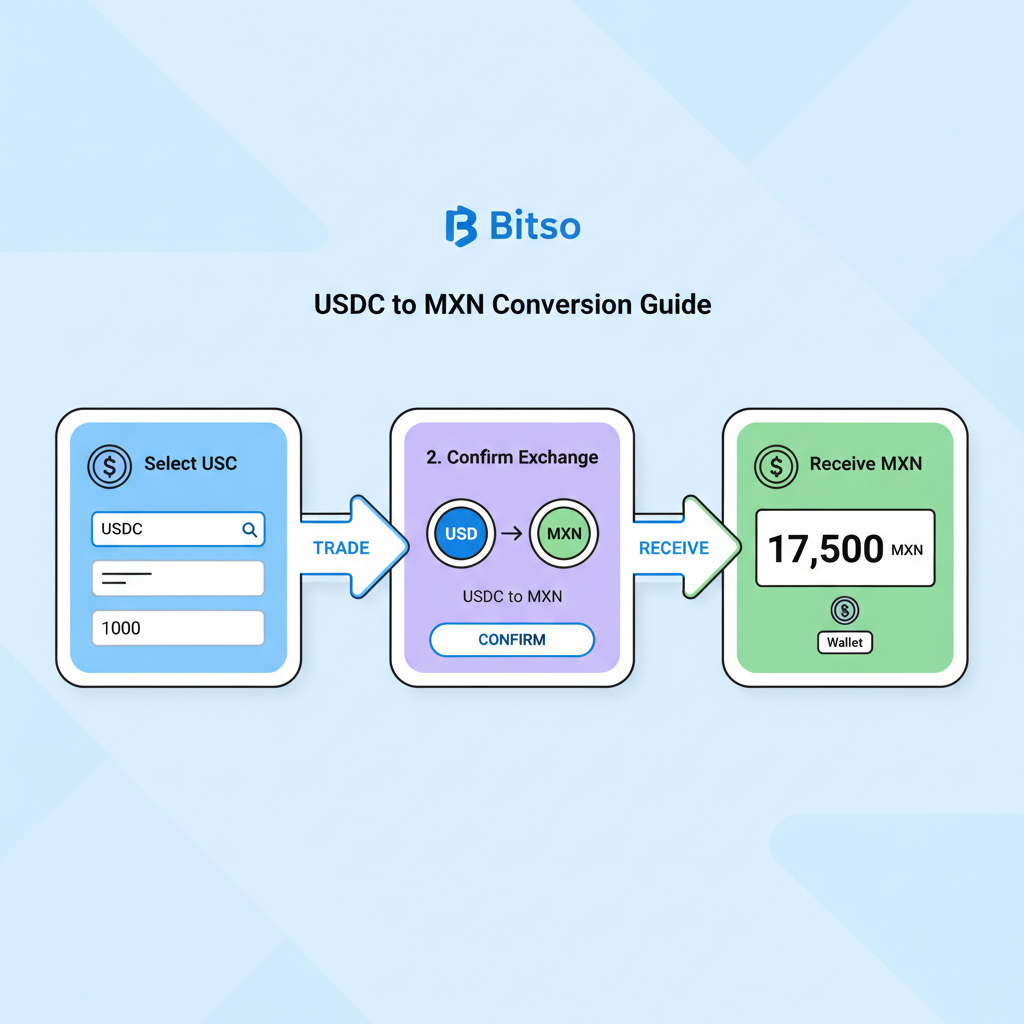 Bitso

USDC to MXN Conversion Guide

Select USC

USDC

1000

TRADE

2. Confirm Exchange

USD → MXN

USDC to MXN

CONFIRM

RECEIVE

Receive MXN

17,500 MXN

Wallet